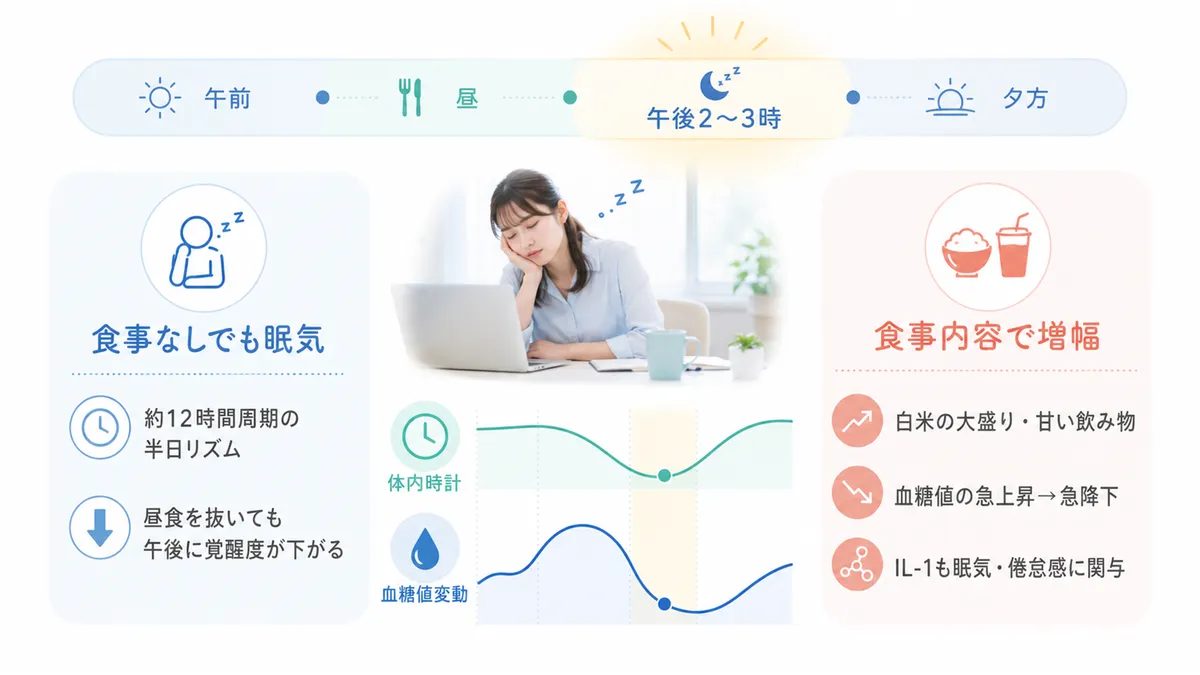 午前

昼

午後2〜3時

夕方

食事なしでも眠気

約12時間周期の半日リズム

昼食を抜いても午後に覚醒度が下がる

体内時計

血糖値変動

食事内容で増幅

白米の大盛り・甘い飲み物

血糖値の急上昇→急降下

IL-1も眠気・倦怠感に関与